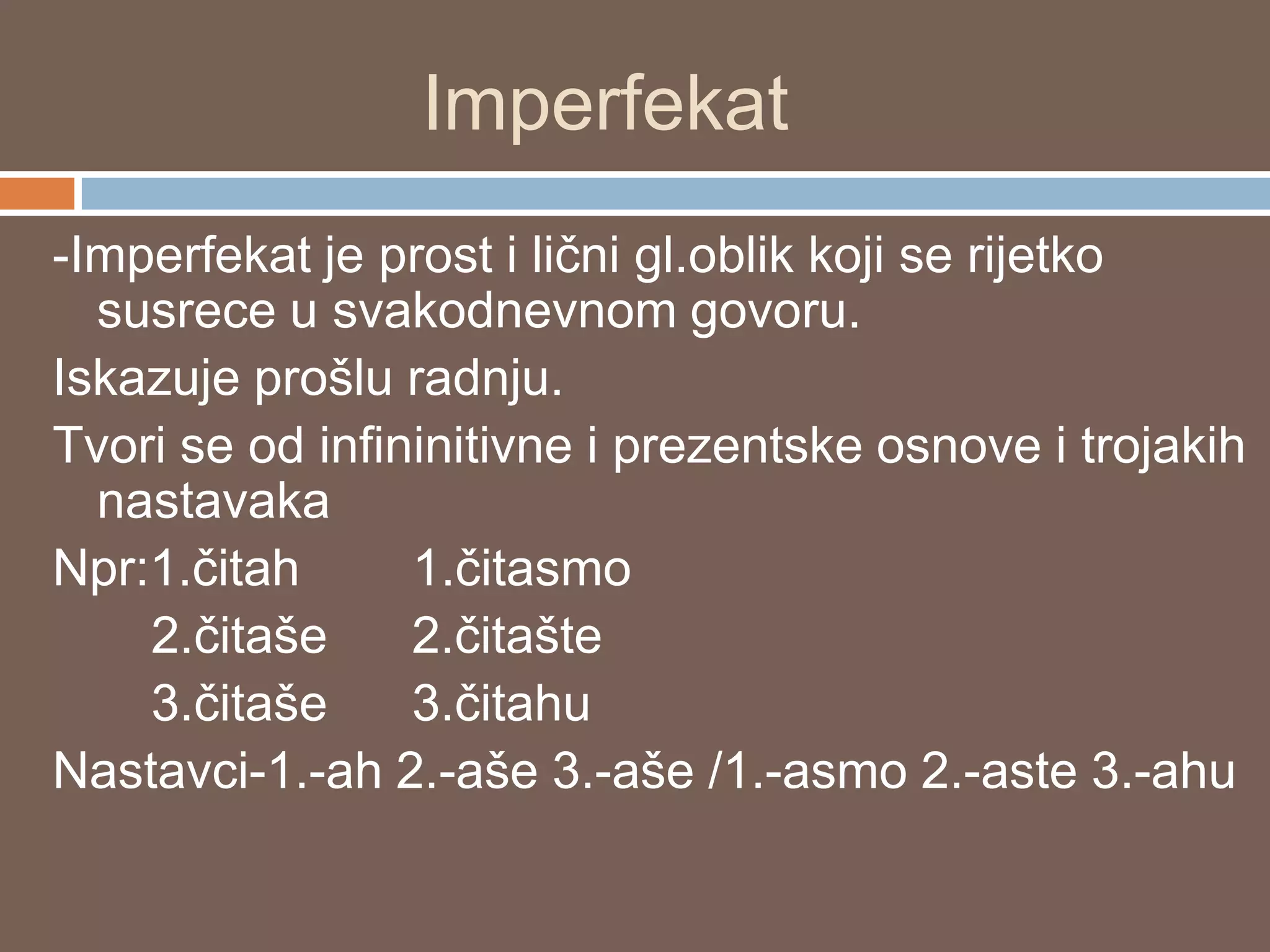 Imperfekat

-Imperfekat je prost i lični gl.oblik koji se rijetko susrece u svakodnevnom govoru.

Iskazuje prošlu radnju.

Tvori se od infininitivne i prezentske osnove i trojakih nastavaka

Npr:1.čitah 1.čitasmo
2.čitaše 2.čitašte
3.čitaše 3.čitahu

Nastavci-1.-ah 2.-aše 3.-aše /1.-asmo 2.-aste 3.-ahu